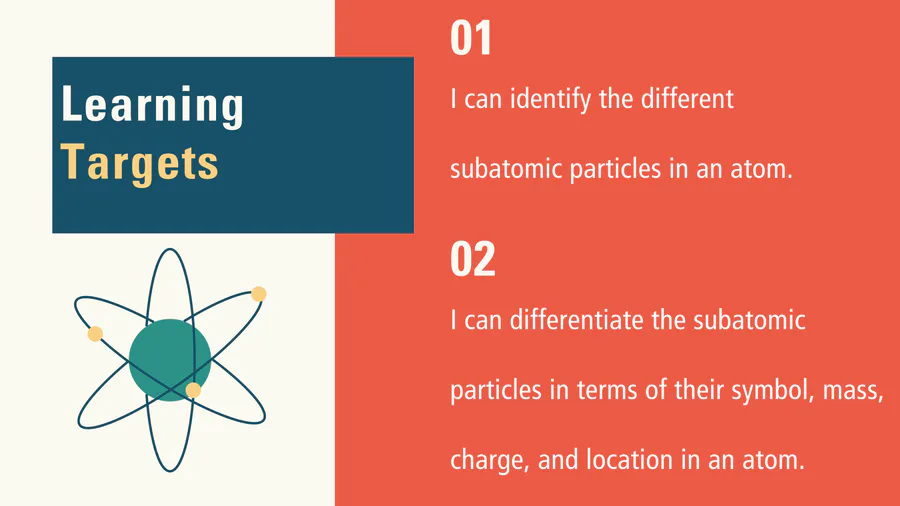 Learning Targets

01

I can identify the different subatomic particles in an atom.

02

I can differentiate the subatomic particles in terms of their symbol, mass, charge, and location in an atom.